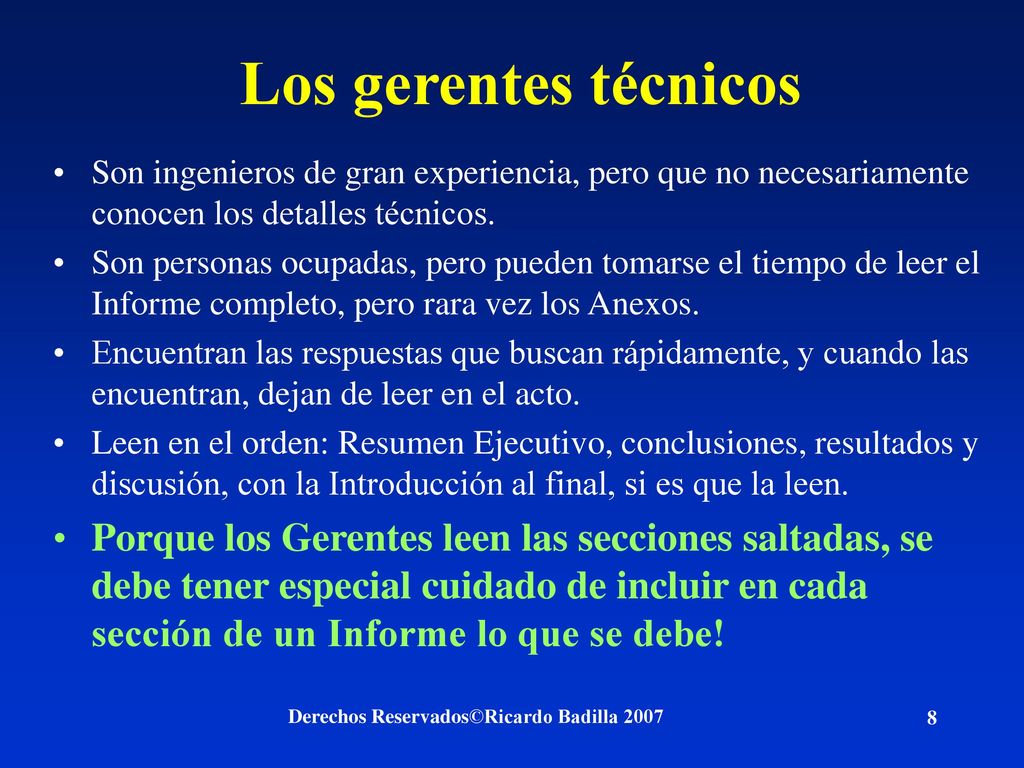 Los gerentes técnicos

• Son ingenieros de gran experiencia, pero que no necesariamente conocen los detalles técnicos.
• Son personas ocupadas, pero pueden tomarse el tiempo de leer el Informe completo, pero rara vez los Anexos.
• Encuentran las respuestas que buscan rápidamente, y cuando las encuentran, dejan de leer en el acto.
• Leen en el orden: Resumen Ejecutivo, conclusiones, resultados y discusión, con la Introducción al final, si es que la leen.
• Porque los Gerentes leen las secciones saltadas, se debe tener especial cuidado de incluir en cada sección de un Informe lo que se debe!

Derechos Reservados©Ricardo Badilla 2007

8